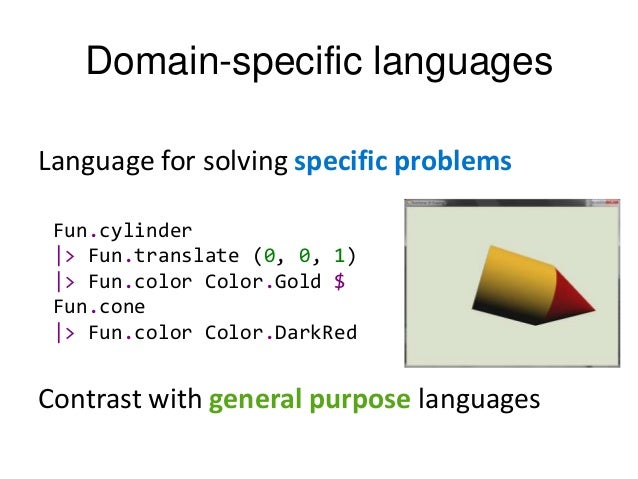 Domain-specific languages

Language for solving specific problems

Fun.cylinder
|> Fun.translate (0, 0, 1)
|> Fun.color Color.Gold $
Fun.cone
|> Fun.color Color.DarkRed

Contrast with general purpose languages